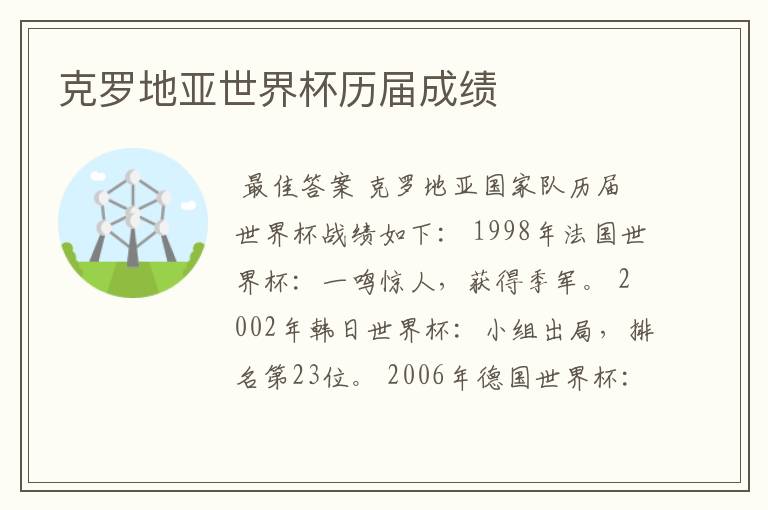 克罗地亚世界杯历届成绩

最佳答案 克罗地亚国家队历届世界杯战绩如下： 1998年法国世界杯：一鸣惊人，获得季军。 2002年韩日世界杯：小组出局，排名第23位。 2006年德国世界杯：